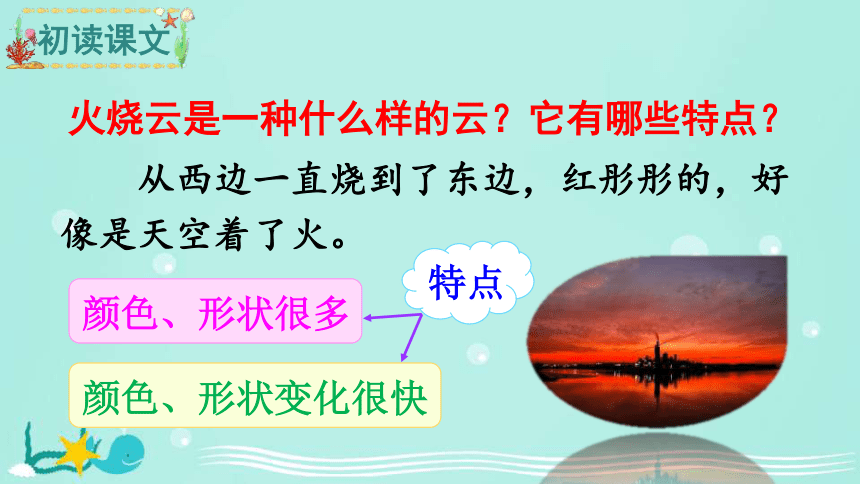 初读课文

火烧云是一种什么样的云？它有哪些特点？

从西边一直烧到了东边，红彤彤的，好像是天空着了火。

特点

颜色、形状很多

颜色、形状变化很快